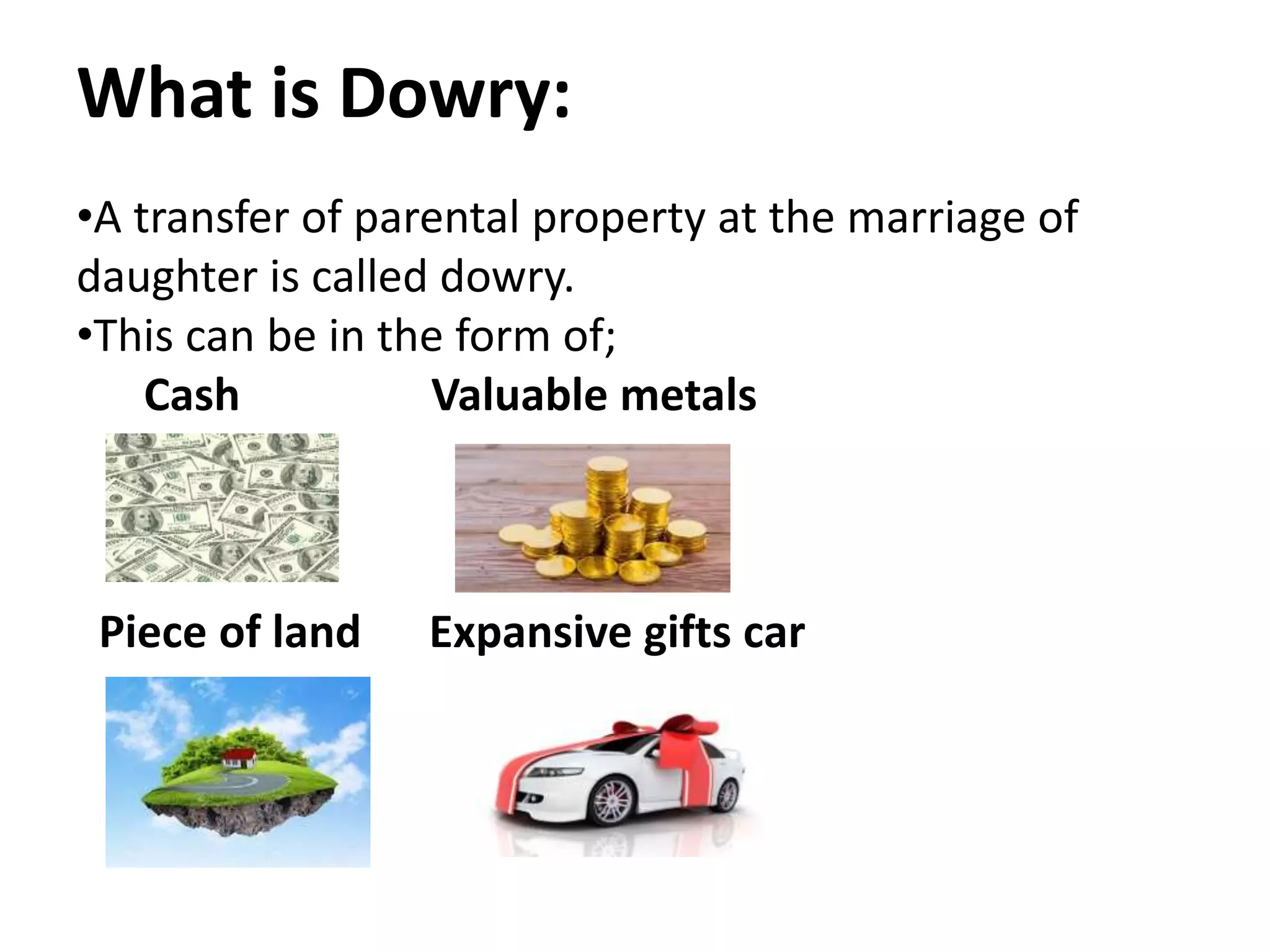 What is Dowry:

•A transfer of parental property at the marriage of daughter is called dowry.
•This can be in the form of;

Cash Valuable metals

Piece of land Expansive gifts car